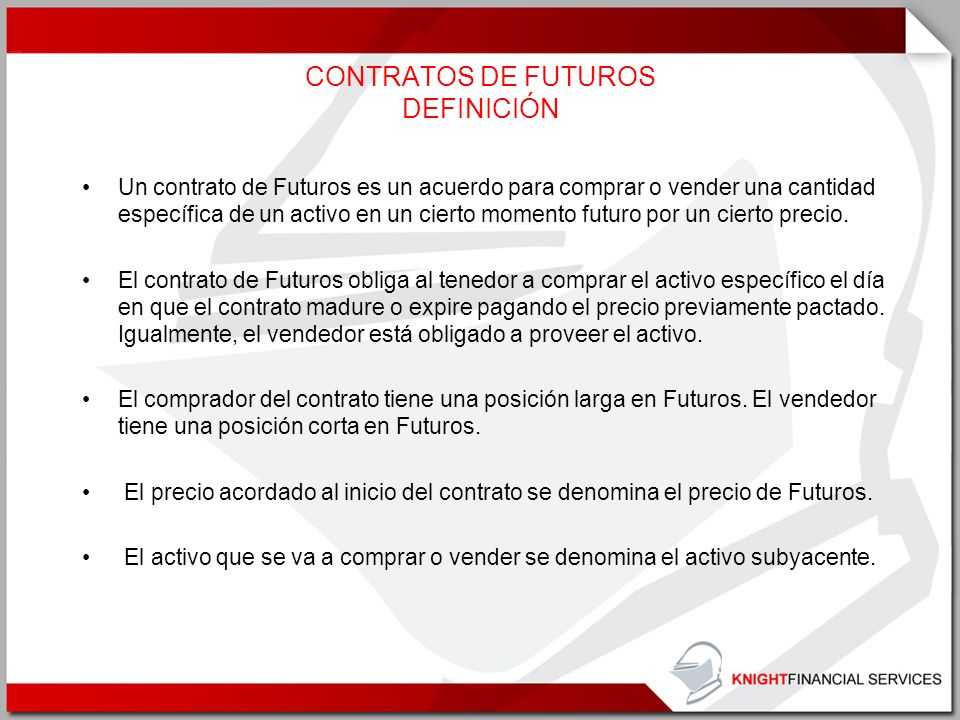 CONTRATOS DE FUTUROS
DEFINICIÓN

• Un contrato de Futuros es un acuerdo para comprar o vender una cantidad específica de un activo en un cierto momento futuro por un cierto precio.

• El contrato de Futuros obliga al tenedor a comprar el activo específico el día en que el contrato madure o expire pagando el precio previamente pactado. Igualmente, el vendedor está obligado a proveer el activo.

• El comprador del contrato tiene una posición larga en Futuros. El vendedor tiene una posición corta en Futuros.

• El precio acordado al inicio del contrato se denomina el precio de Futuros.

• El activo que se va a comprar o vender se denomina el activo subyacente.

KNIGHTFINANCIAL SERVICES